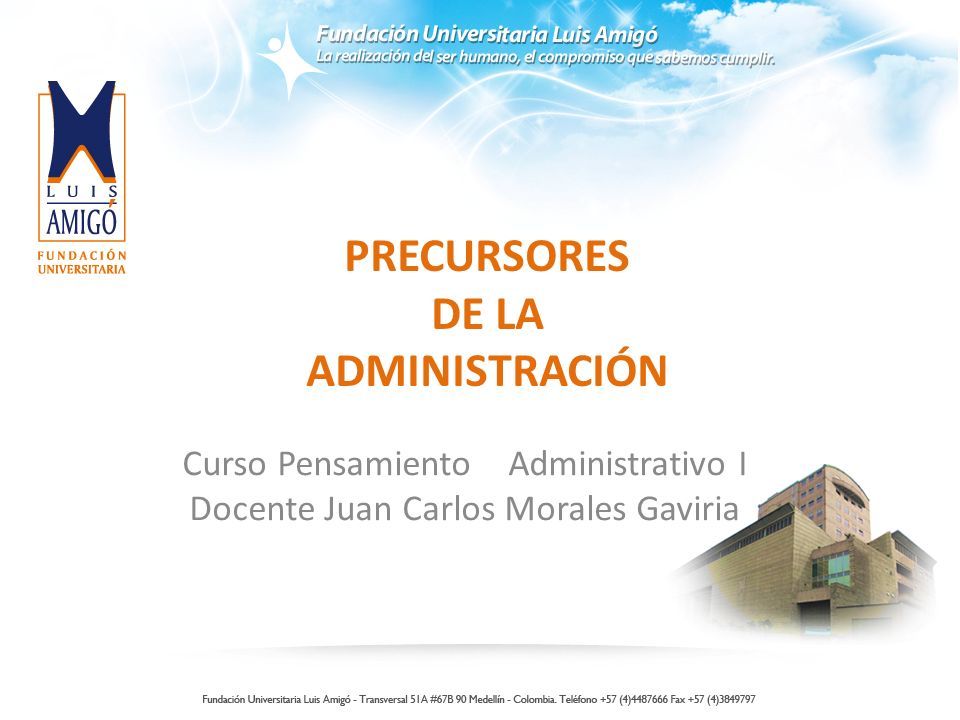 Fundación Universitaria Luis Amigó
La realización del ser humano, el compromiso que sabemos cumplir.

LUIS AMIGÓ
FUNDACIÓN UNIVERSITARIA

PRECURSORES
DE LA
ADMINISTRACIÓN

Curso Pensamiento Administrativo I
Docente Juan Carlos Morales Gaviria

Fundación Universitaria Luis Amigó - Transversal 51A #67B 90 Medellín - Colombia. Teléfono +57 (4)4487666 Fax +57 (4)3849797